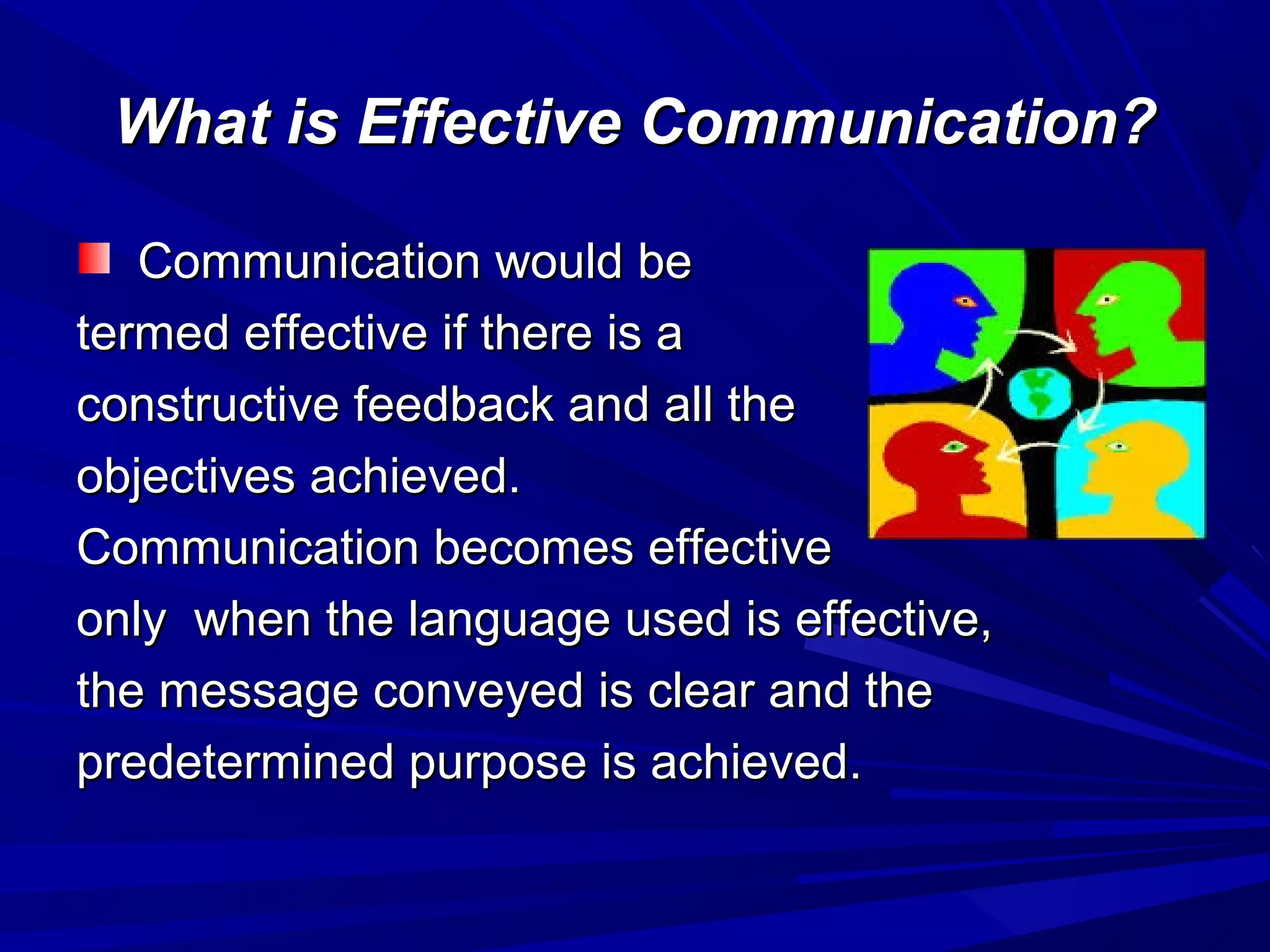 What is Effective Communication?

Communication would be termed effective if there is a constructive feedback and all the objectives achieved. Communication becomes effective only when the language used is effective, the message conveyed is clear and the predetermined purpose is achieved.